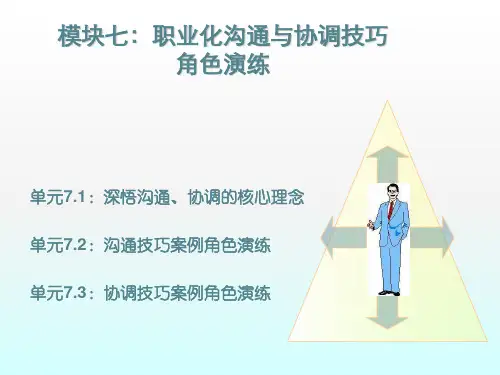 模块七：职业化沟通与协调技巧
角色演练

单元7.1：深悟沟通、协调的核心理念

单元7.2：沟通技巧案例角色演练

单元7.3：协调技巧案例角色演练